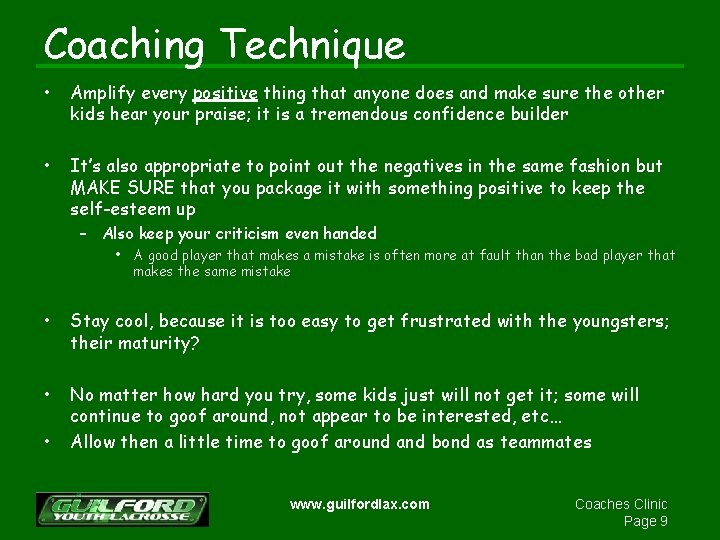 Coaching Technique

• Amplify every positive thing that anyone does and make sure the other kids hear your praise; it is a tremendous confidence builder

• It's also appropriate to point out the negatives in the same fashion but MAKE SURE that you package it with something positive to keep the self-esteem up

– Also keep your criticism even handed

• A good player that makes a mistake is often more at fault than the bad player that makes the same mistake

• Stay cool, because it is too easy to get frustrated with the youngsters; their maturity?

• No matter how hard you try, some kids just will not get it; some will continue to goof around, not appear to be interested, etc…

• Allow then a little time to goof around and bond as teammates

GUILFORD YOUTH LACROSSE

www.guilfordlax.com

Coaches Clinic
Page 9